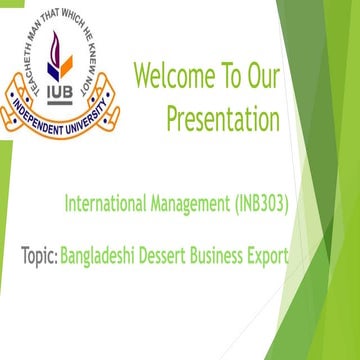 TEACHETH MAN THAT WHICH HE KNEW NOT
IUB
INDEPENDENT UNIVERSITY

Welcome To Our Presentation

International Management (INB303)

Topic: Bangladeshi Dessert Business Export